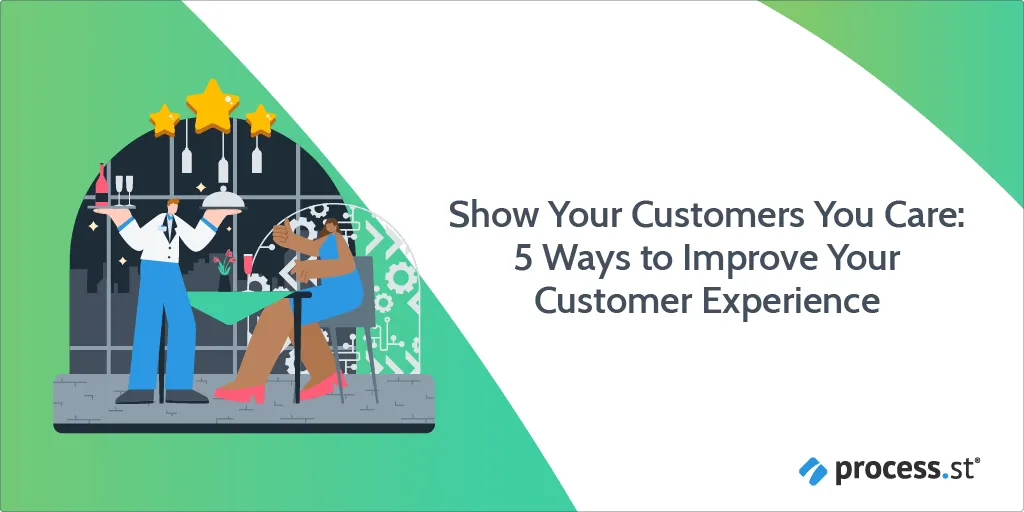 Show Your Customers You Care: 5 Ways to Improve Your Customer Experience

process.st®